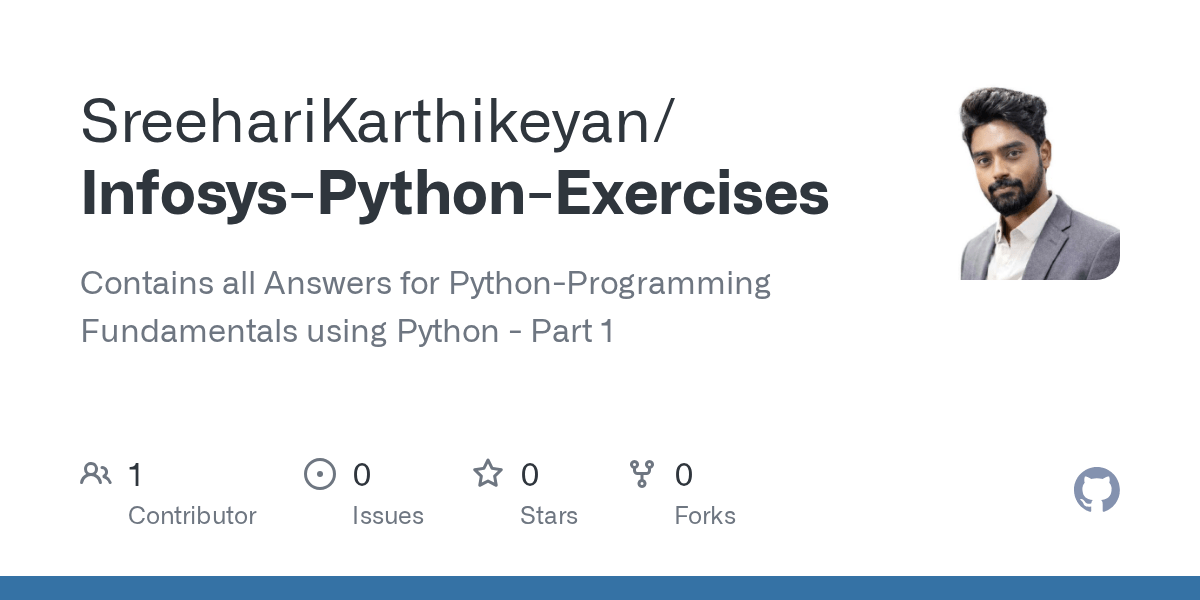 SreehariKarthikeyan/
Infosys-Python-Exercises

Contains all Answers for Python-Programming Fundamentals using Python - Part 1

1
Contributor

0
Issues

0
Stars

0
Forks